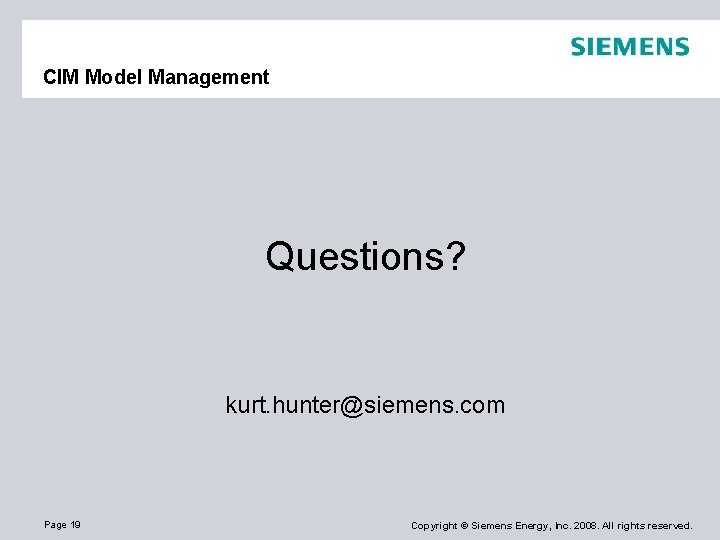 SIEMENS

CIM Model Management

Questions?

kurt.hunter@siemens.com

Page 19

Copyright © Siemens Energy, Inc. 2008. All rights reserved.